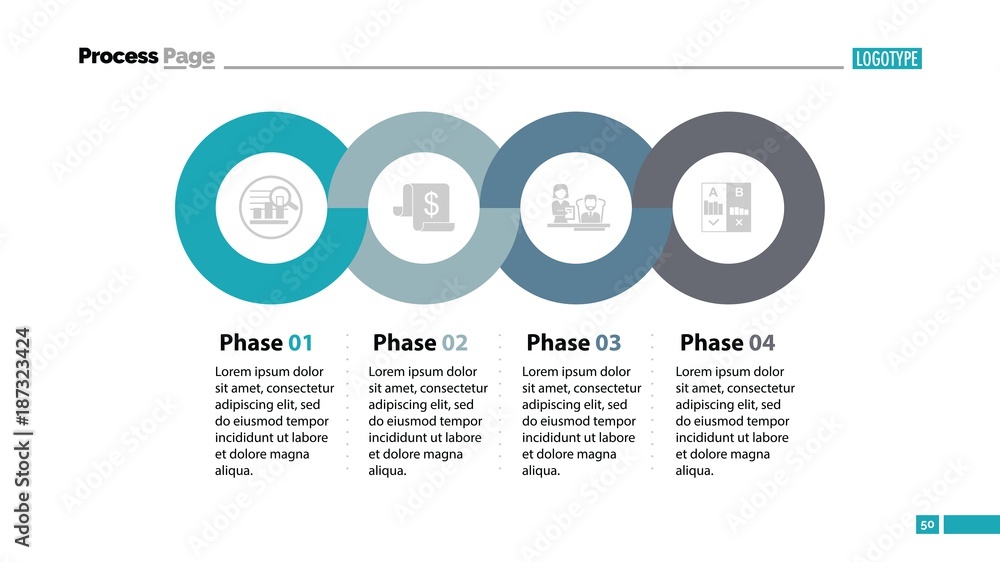 Process Page

LOGOTYPE

A B

Phase 01

Lorem ipsum dolor sit amet, consectetur adipiscing elit, sed do eiusmod tempor incididunt ut labore et dolore magna aliqua.

Phase 02

Lorem ipsum dolor sit amet, consectetur adipiscing elit, sed do eiusmod tempor incididunt ut labore et dolore magna aliqua.

Phase 03

Lorem ipsum dolor sit amet, consectetur adipiscing elit, sed do eiusmod tempor incididunt ut labore et dolore magna aliqua.

Phase 04

Lorem ipsum dolor sit amet, consectetur adipiscing elit, sed do eiusmod tempor incididunt ut labore et dolore magna aliqua.

50

Adobe Stock | #187323424